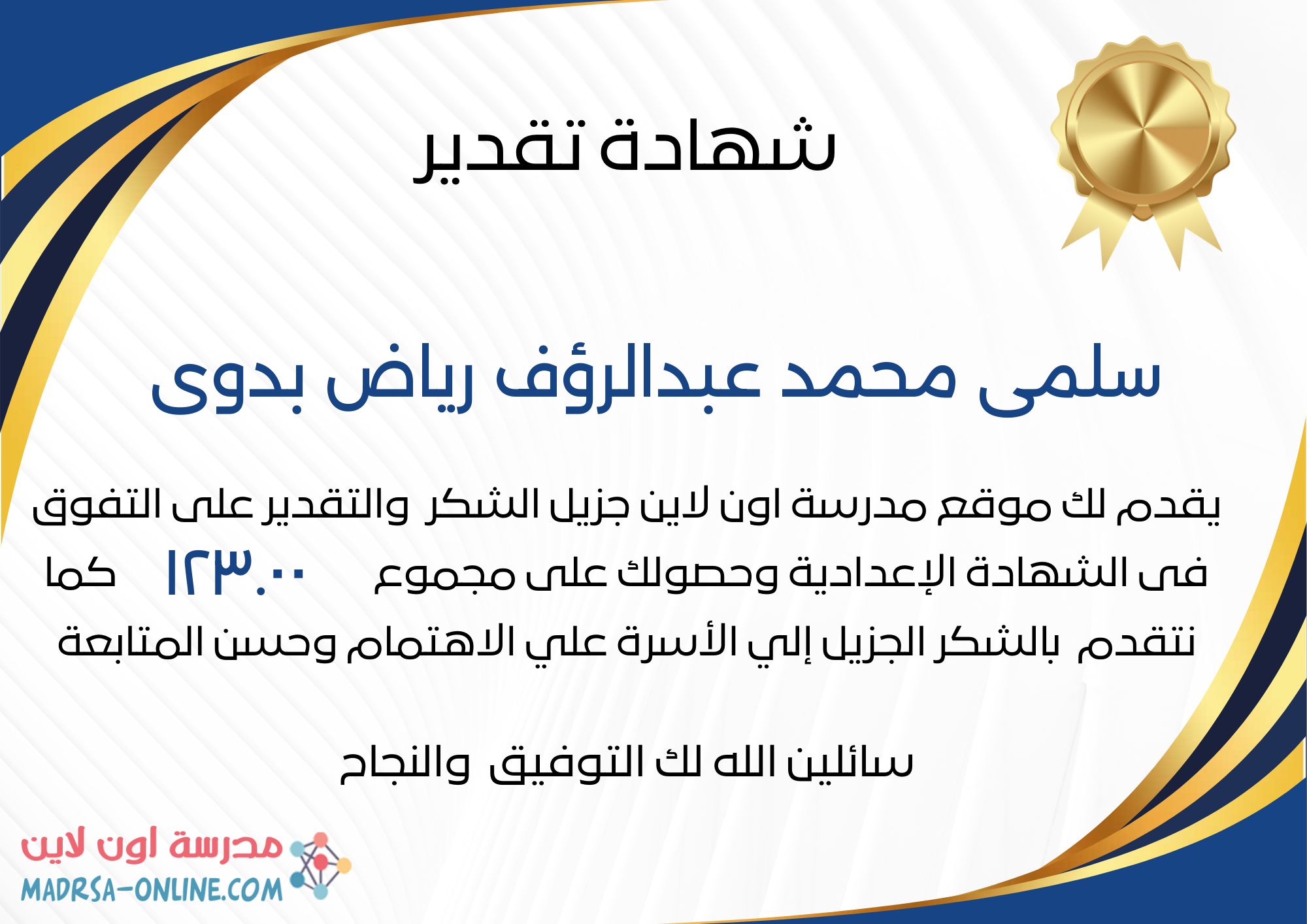 شهادة تقدير

سلمى محمد عبدالرؤف رياض بدوى

يقدم لك موقع مدرسة اون لاين جزيل الشكر والتقدير على التفوق فى الشهادة الإعدادية وحصولك على مجموع ١٢٣.٠٠ كما نتقدم بالشكر الجزيل إلي الأسرة علي الاهتمام وحسن المتابعة

سائلين الله لك التوفيق والنجاح

مدرسة اون لاين
MADRSA-ONLINE.COM